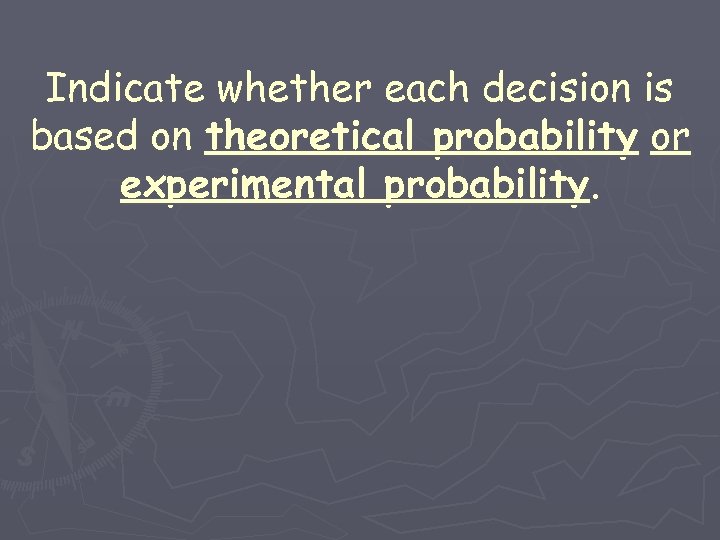 Indicate whether each decision is based on theoretical probability or experimental probability.